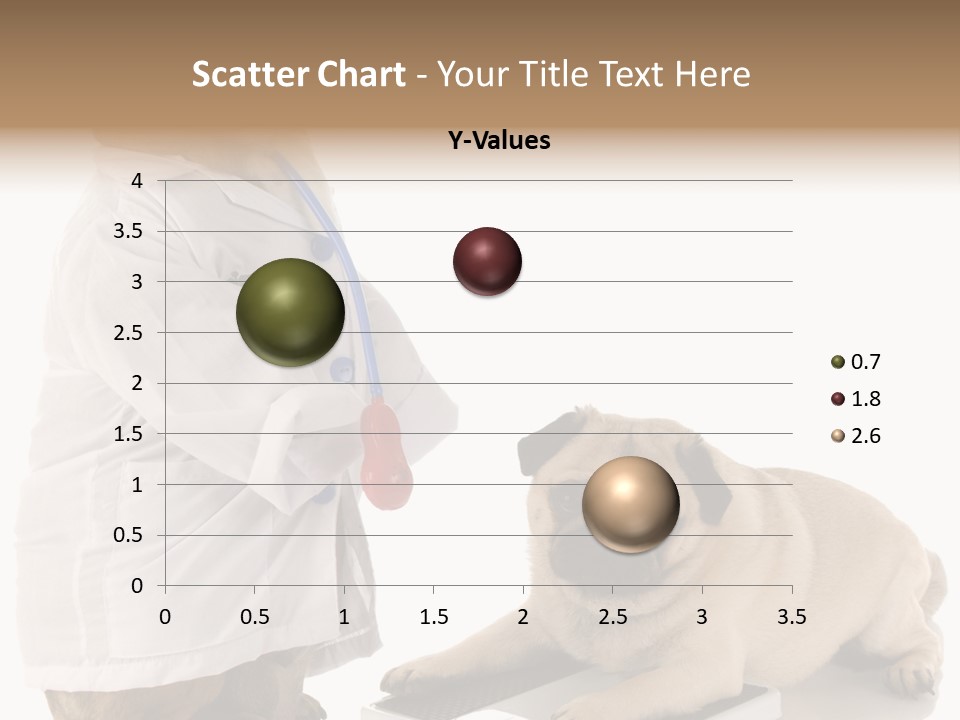 Scatter Chart - Your Title Text Here

Y-Values

4
3.5
3
2.5
2
1.5
1
0.5
0

0 0.5 1 1.5 2 2.5 3 3.5

0.7
1.8
2.6